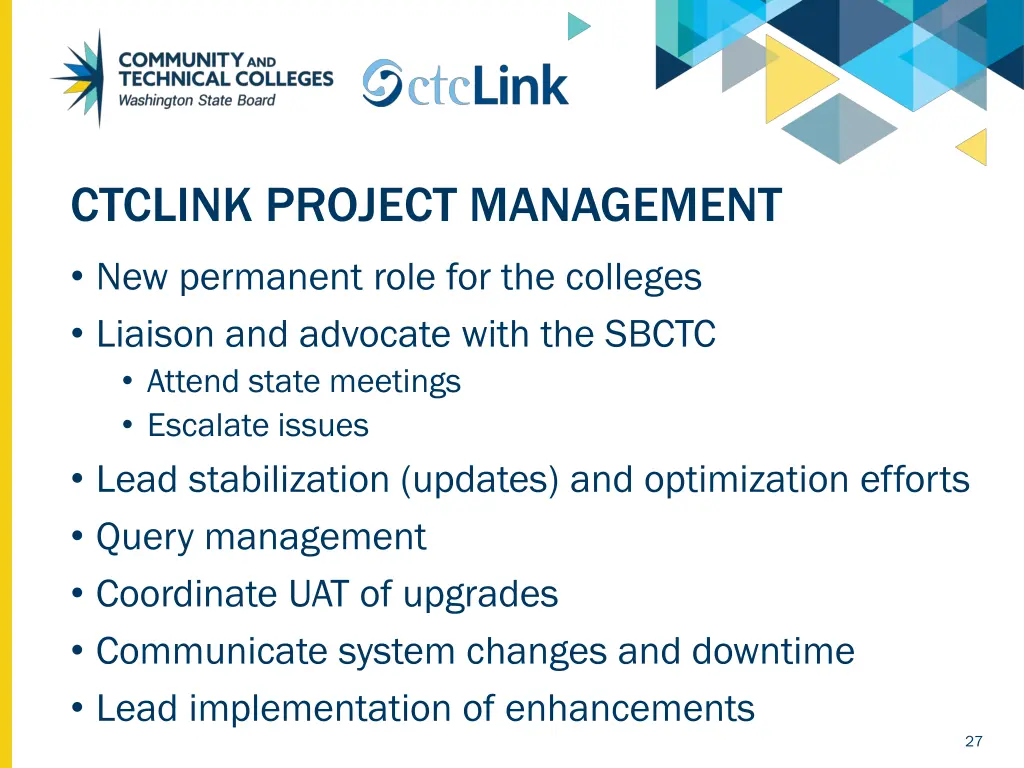 COMMUNITY AND TECHNICAL COLLEGES
Washington State Board

ctcLink

CTCLINK PROJECT MANAGEMENT

• New permanent role for the colleges
• Liaison and advocate with the SBCTC
  • Attend state meetings
  • Escalate issues
• Lead stabilization (updates) and optimization efforts
• Query management
• Coordinate UAT of upgrades
• Communicate system changes and downtime
• Lead implementation of enhancements

27